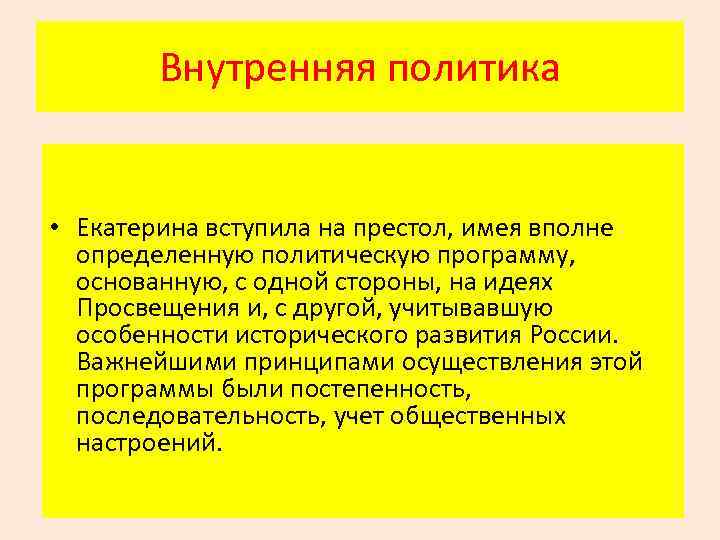 Внутренняя политика

• Екатерина вступила на престол, имея вполне определенную политическую программу, основанную, с одной стороны, на идеях Просвещения и, с другой, учитывавшую особенности исторического развития России. Важнейшими принципами осуществления этой программы были постепенность, последовательность, учет общественных настроений.